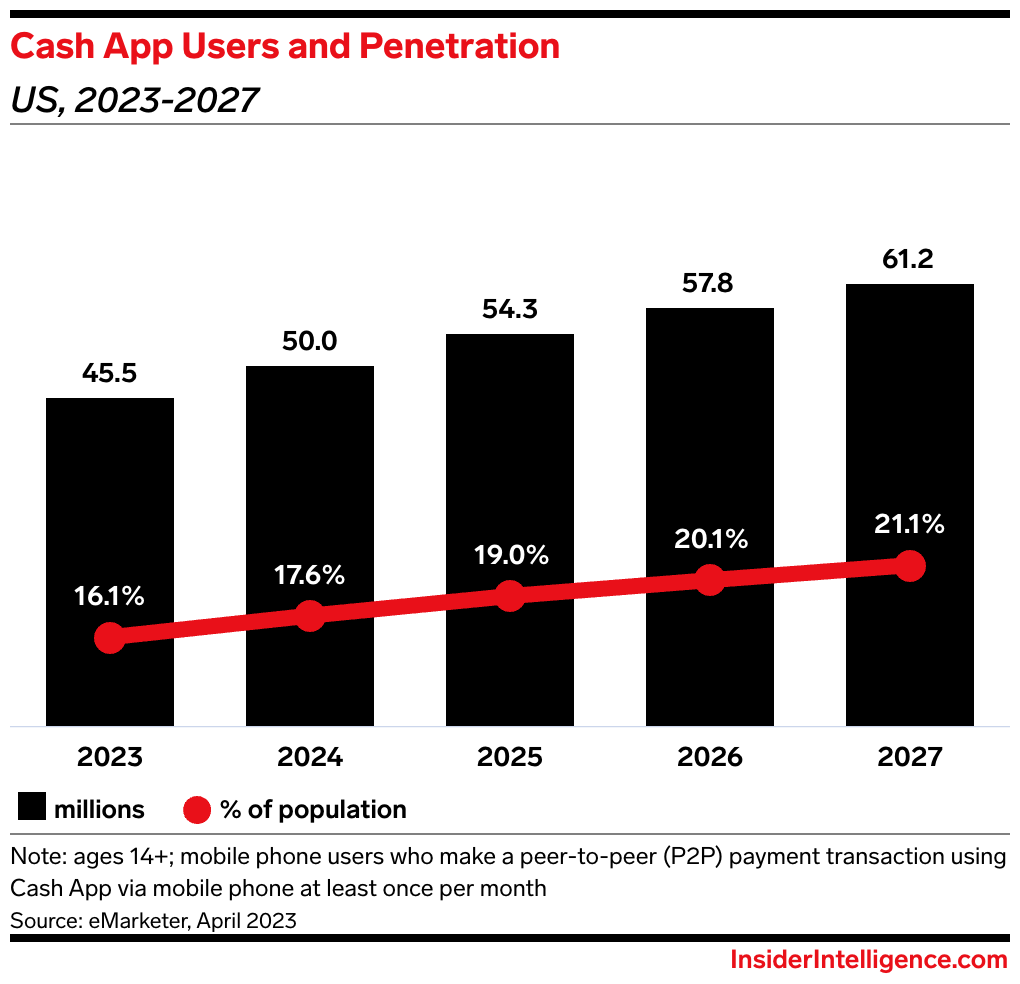 Cash App Users and Penetration
US, 2023-2027

45.5
50.0
54.3
57.8
61.2

16.1%
17.6%
19.0%
20.1%
21.1%

2023
2024
2025
2026
2027

millions
% of population

Note: ages 14+; mobile phone users who make a peer-to-peer (P2P) payment transaction using Cash App via mobile phone at least once per month
Source: eMarketer, April 2023

InsiderIntelligence.com